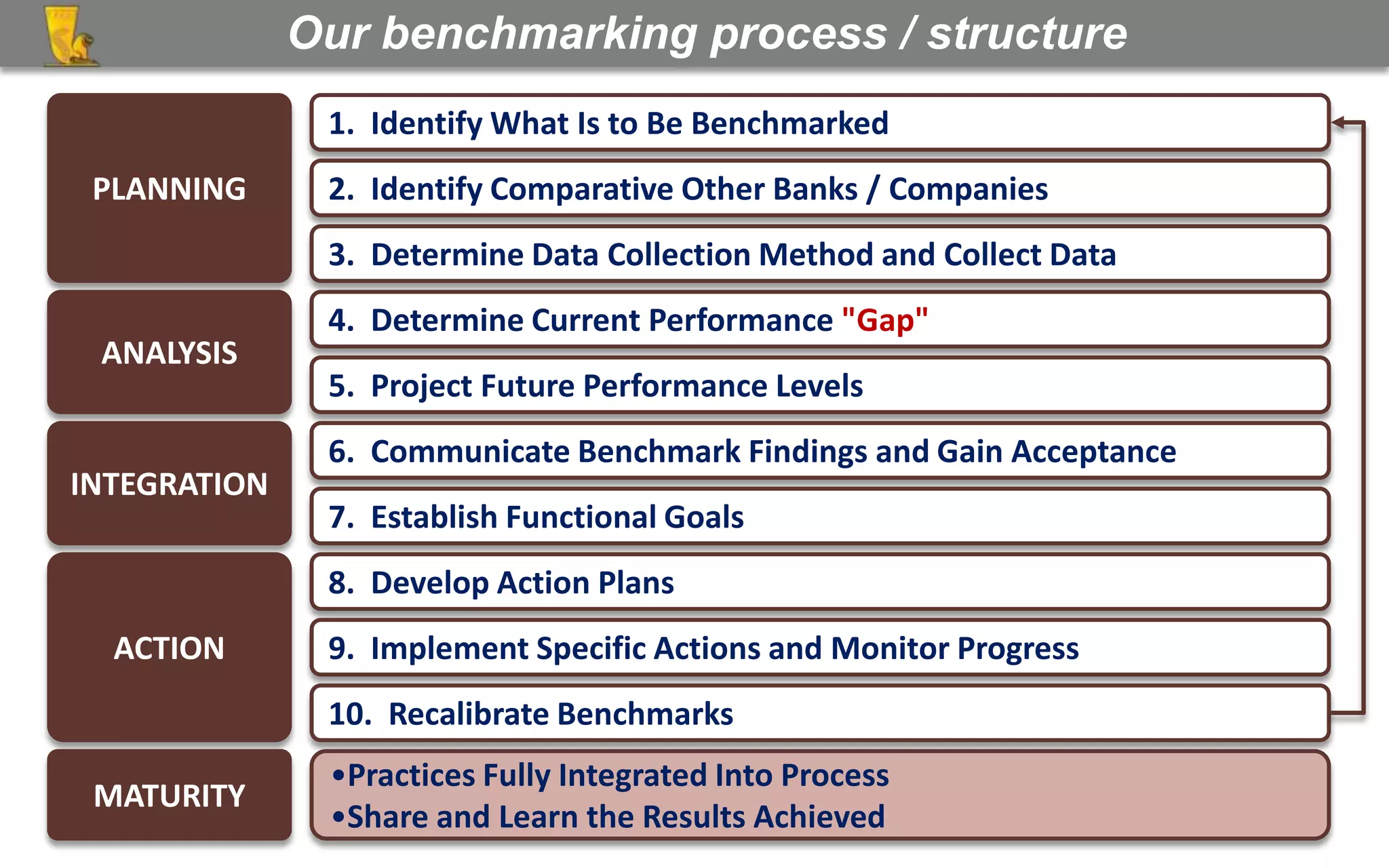 Our benchmarking process / structure

PLANNING

1. Identify What Is to Be Benchmarked

2. Identify Comparative Other Banks / Companies

3. Determine Data Collection Method and Collect Data

ANALYSIS

4. Determine Current Performance "Gap"

5. Project Future Performance Levels

INTEGRATION

6. Communicate Benchmark Findings and Gain Acceptance

7. Establish Functional Goals

ACTION

8. Develop Action Plans

9. Implement Specific Actions and Monitor Progress

10. Recalibrate Benchmarks

MATURITY

•Practices Fully Integrated Into Process
•Share and Learn the Results Achieved